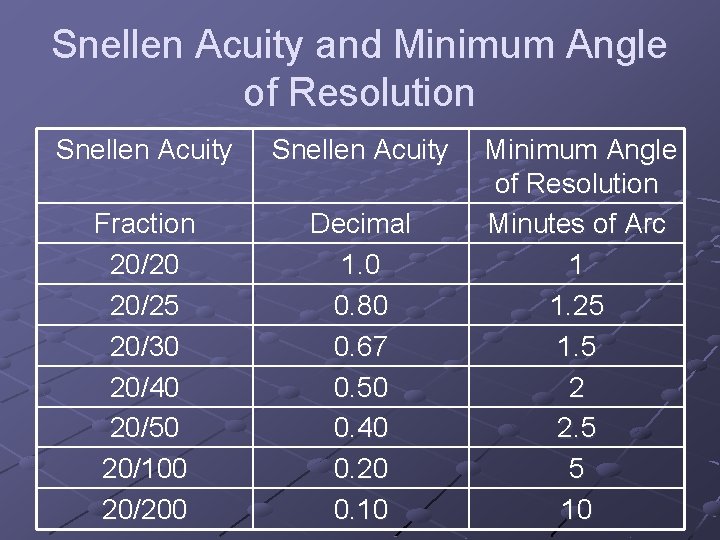 Snellen Acuity and Minimum Angle of Resolution

| Snellen Acuity | Snellen Acuity | Minimum Angle of Resolution |
|---|---|---|
| Fraction | Decimal | Minutes of Arc |
| 20/20 | 1.0 | 1 |
| 20/25 | 0.80 | 1.25 |
| 20/30 | 0.67 | 1.5 |
| 20/40 | 0.50 | 2 |
| 20/50 | 0.40 | 2.5 |
| 20/100 | 0.20 | 5 |
| 20/200 | 0.10 | 10 |